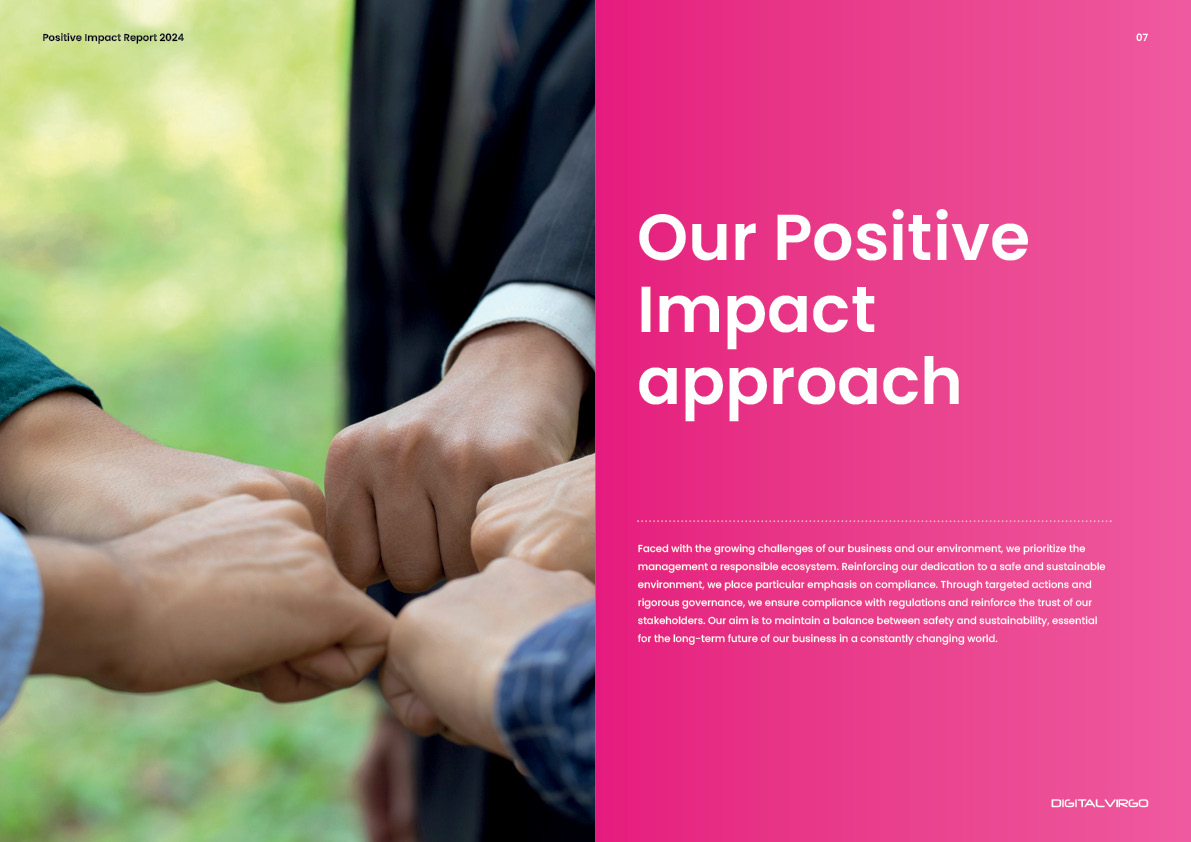 Positive Impact Report 2024

07

Our Positive Impact approach

Faced with the growing challenges of our business and our environment, we prioritize the management a responsible ecosystem. Reinforcing our dedication to a safe and sustainable environment, we place particular emphasis on compliance. Through targeted actions and rigorous governance, we ensure compliance with regulations and reinforce the trust of our stakeholders. Our aim is to maintain a balance between safety and sustainability, essential for the long-term future of our business in a constantly changing world.

DIGITALVIRGO